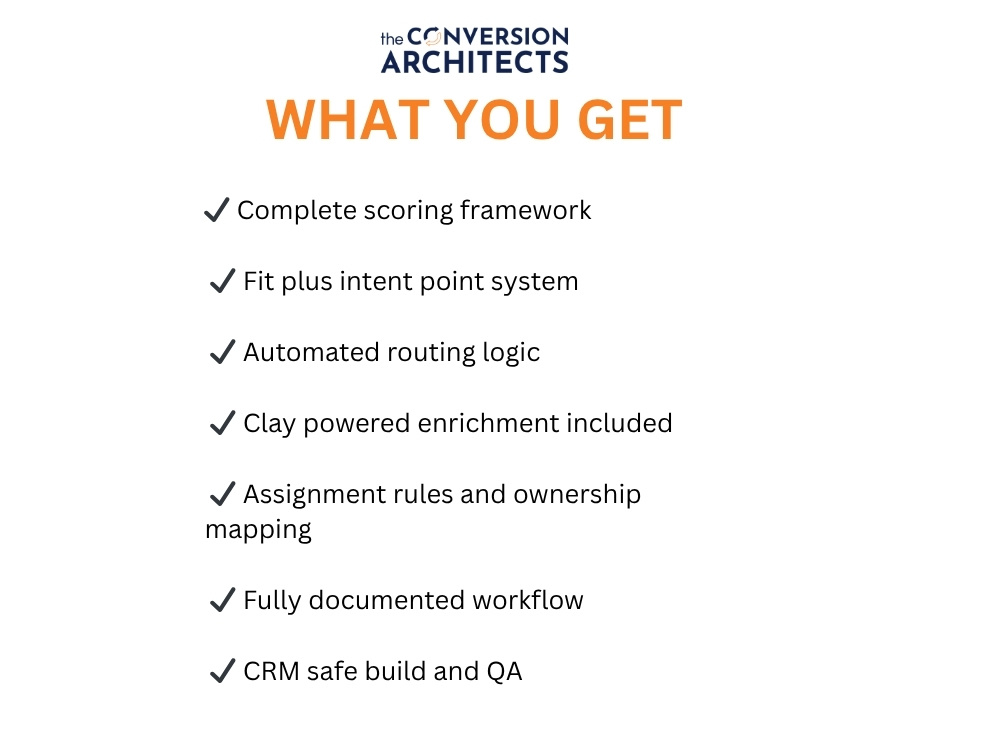 the CONVERSION ARCHITECTS

WHAT YOU GET

✔ Complete scoring framework

✔ Fit plus intent point system

✔ Automated routing logic

✔ Clay powered enrichment included

✔ Assignment rules and ownership mapping

✔ Fully documented workflow

✔ CRM safe build and QA